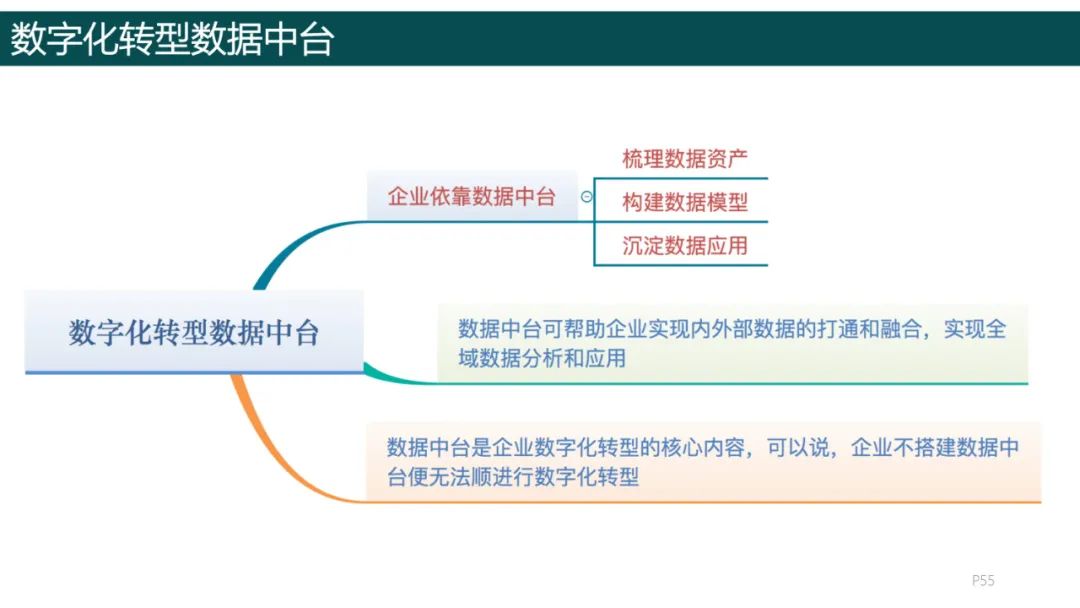 数字化转型数据中台

数字化转型数据中台

企业依靠数据中台

梳理数据资产

构建数据模型

沉淀数据应用

数据中台可帮助企业实现内外部数据的打通和融合，实现全域数据分析和应用

数据中台是企业数字化转型的核心内容，可以说，企业不搭建数据中台便无法顺进行数字化转型

P55